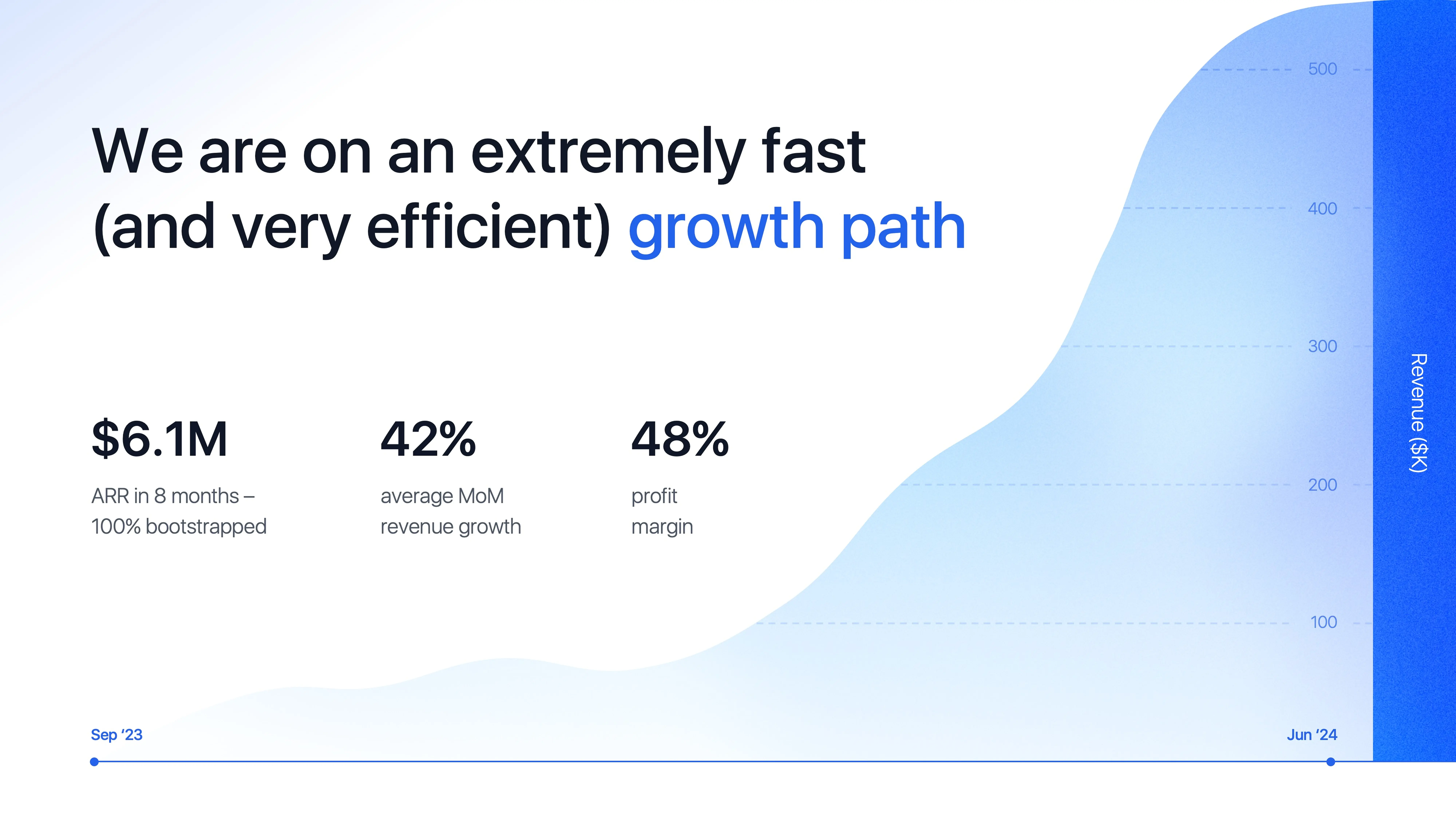 We are on an extremely fast (and very efficient) growth path

$6.1M
ARR in 8 months – 100% bootstrapped

42%
average MoM revenue growth

48%
profit margin

500
400
300
200
100

Revenue ($K)

Sep ‘23
Jun ‘24